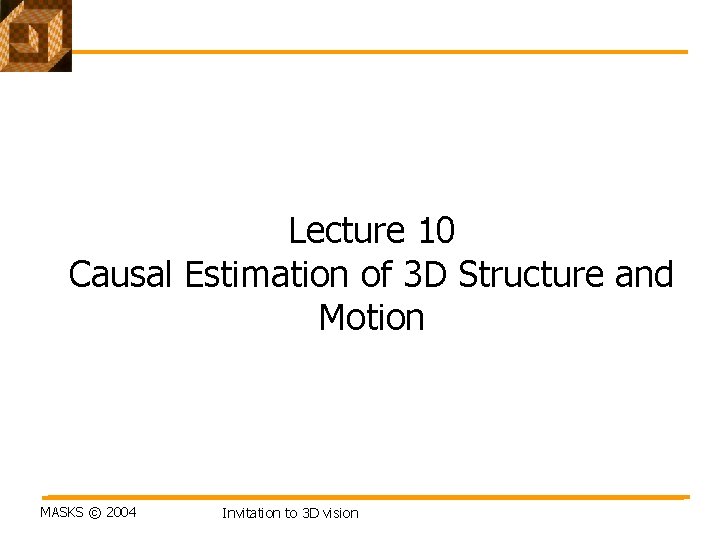 Lecture 10
Causal Estimation of 3D Structure and Motion

MASKS © 2004 Invitation to 3D vision